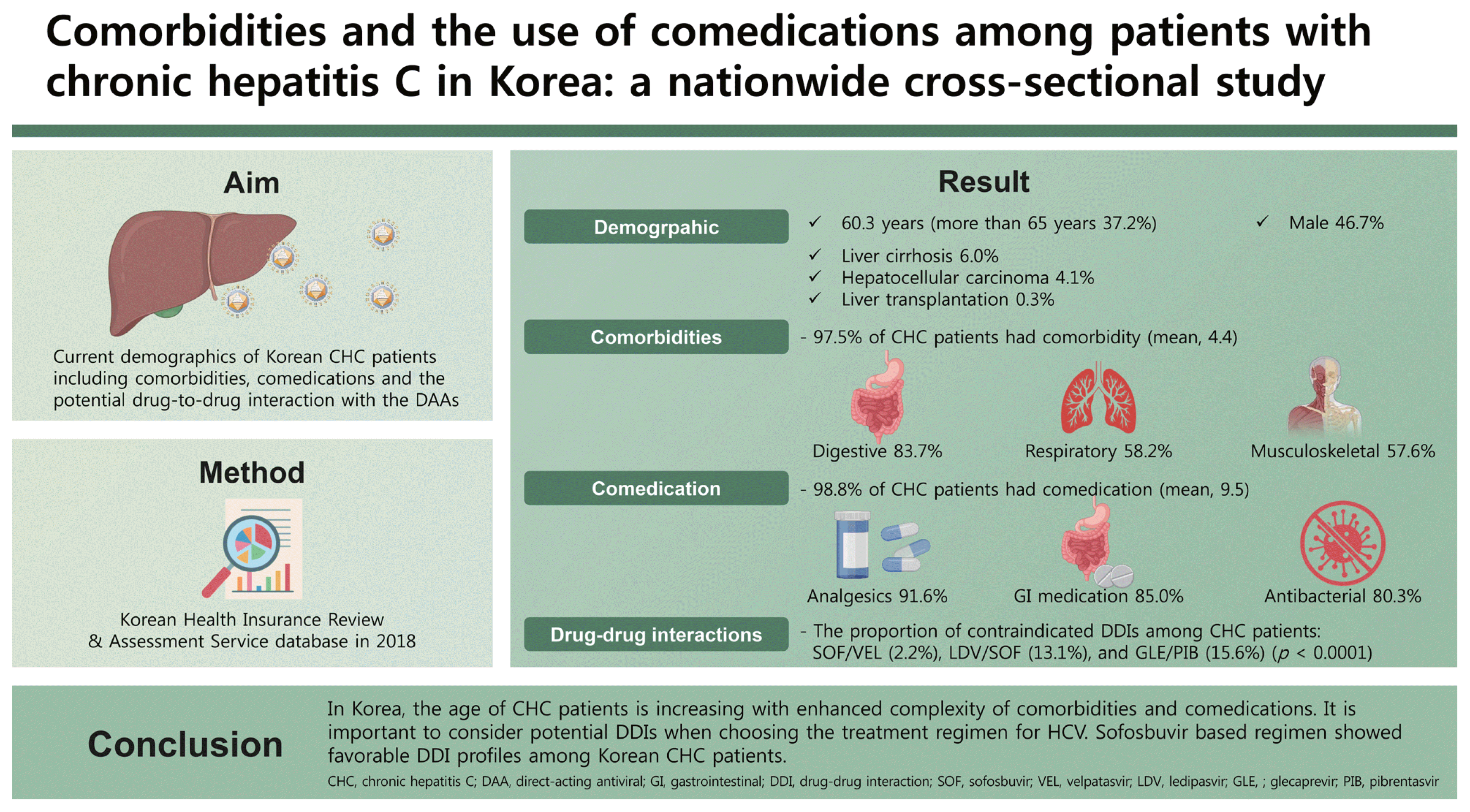 Comorbidities and the use of comedications among patients with chronic hepatitis C in Korea: a nationwide cross-sectional study

Aim

Current demographics of Korean CHC patients including comorbidities, comedications and the potential drug-to-drug interaction with the DAAs

Method

Korean Health Insurance Review & Assessment Service database in 2018

Result

Demogrpahic
✓ 60.3 years (more than 65 years 37.2%)
✓ Male 46.7%
✓ Liver cirrhosis 6.0%
✓ Hepatocellular carcinoma 4.1%
✓ Liver transplantation 0.3%

Comorbidities
- 97.5% of CHC patients had comorbidity (mean, 4.4)

Digestive 83.7%
Respiratory 58.2%
Musculoskeletal 57.6%

Comedication
- 98.8% of CHC patients had comedication (mean, 9.5)

Analgesics 91.6%
GI medication 85.0%
Antibacterial 80.3%

Drug-drug interactions
- The proportion of contraindicated DDIs among CHC patients: SOF/VEL (2.2%), LDV/SOF (13.1%), and GLE/PIB (15.6%) ($p$ < 0.0001)

Conclusion

In Korea, the age of CHC patients is increasing with enhanced complexity of comorbidities and comedications. It is important to consider potential DDIs when choosing the treatment regimen for HCV. Sofosbuvir based regimen showed favorable DDI profiles among Korean CHC patients.

CHC, chronic hepatitis C; DAA, direct-acting antiviral; GI, gastrointestinal; DDI, drug-drug interaction; SOF, sofosbuvir; VEL, velpatasvir; LDV, ledipasvir; GLE, ; glecaprevir; PIB, pibrentasvir